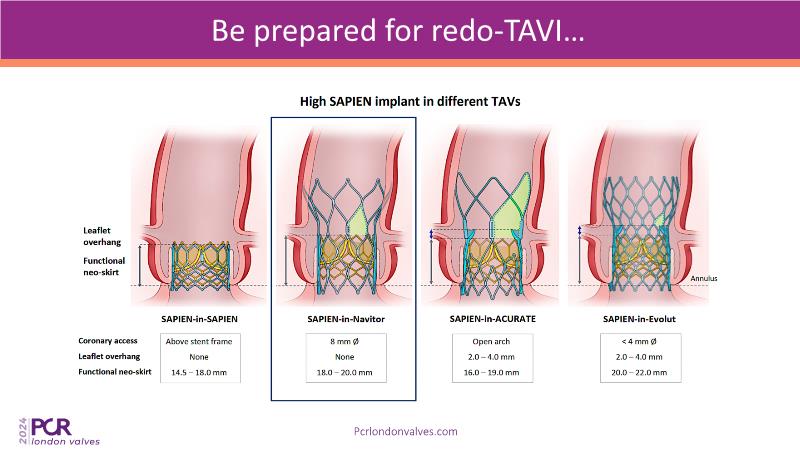 Be prepared for redo-TAVI…

High SAPIEN implant in different TAVs

Leaflet overhang

Functional neo-skirt

Annulus

| | SAPIEN-in-SAPIEN | SAPIEN-in-Navitor | SAPIEN-in-ACURATE | SAPIEN-in-Evolut |
|---|---|---|---|---|
| Coronary access | Above stent frame | 8 mm Ø | Open arch | < 4 mm Ø |
| Leaflet overhang | None | None | 2.0 – 4.0 mm | 2.0 – 4.0 mm |
| Functional neo-skirt | 14.5 – 18.0 mm | 18.0 – 20.0 mm | 16.0 – 19.0 mm | 20.0 – 22.0 mm |

2024 PCR london valves

Pcrlondonvalves.com